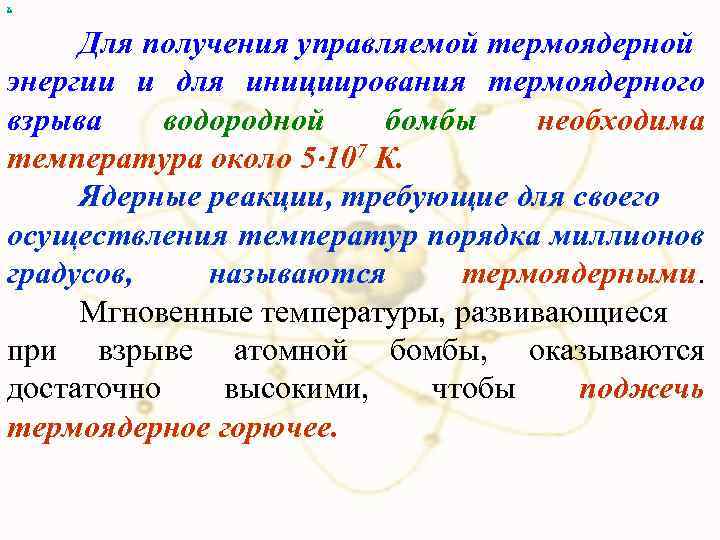 Для получения управляемой термоядерной энергии и для инициирования термоядерного взрыва водородной бомбы необходима температура около $5 \cdot 10^7$ К.

Ядерные реакции, требующие для своего осуществления температур порядка миллионов градусов, называются термоядерными.

Мгновенные температуры, развивающиеся при взрыве атомной бомбы, оказываются достаточно высокими, чтобы поджечь термоядерное горючее.